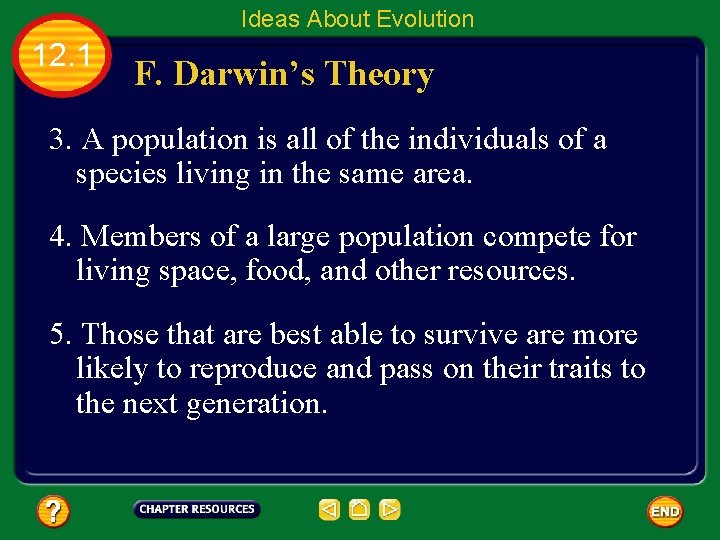 Ideas About Evolution

12.1

F. Darwin's Theory

3. A population is all of the individuals of a species living in the same area.

4. Members of a large population compete for living space, food, and other resources.

5. Those that are best able to survive are more likely to reproduce and pass on their traits to the next generation.

?

CHAPTER RESOURCES

END